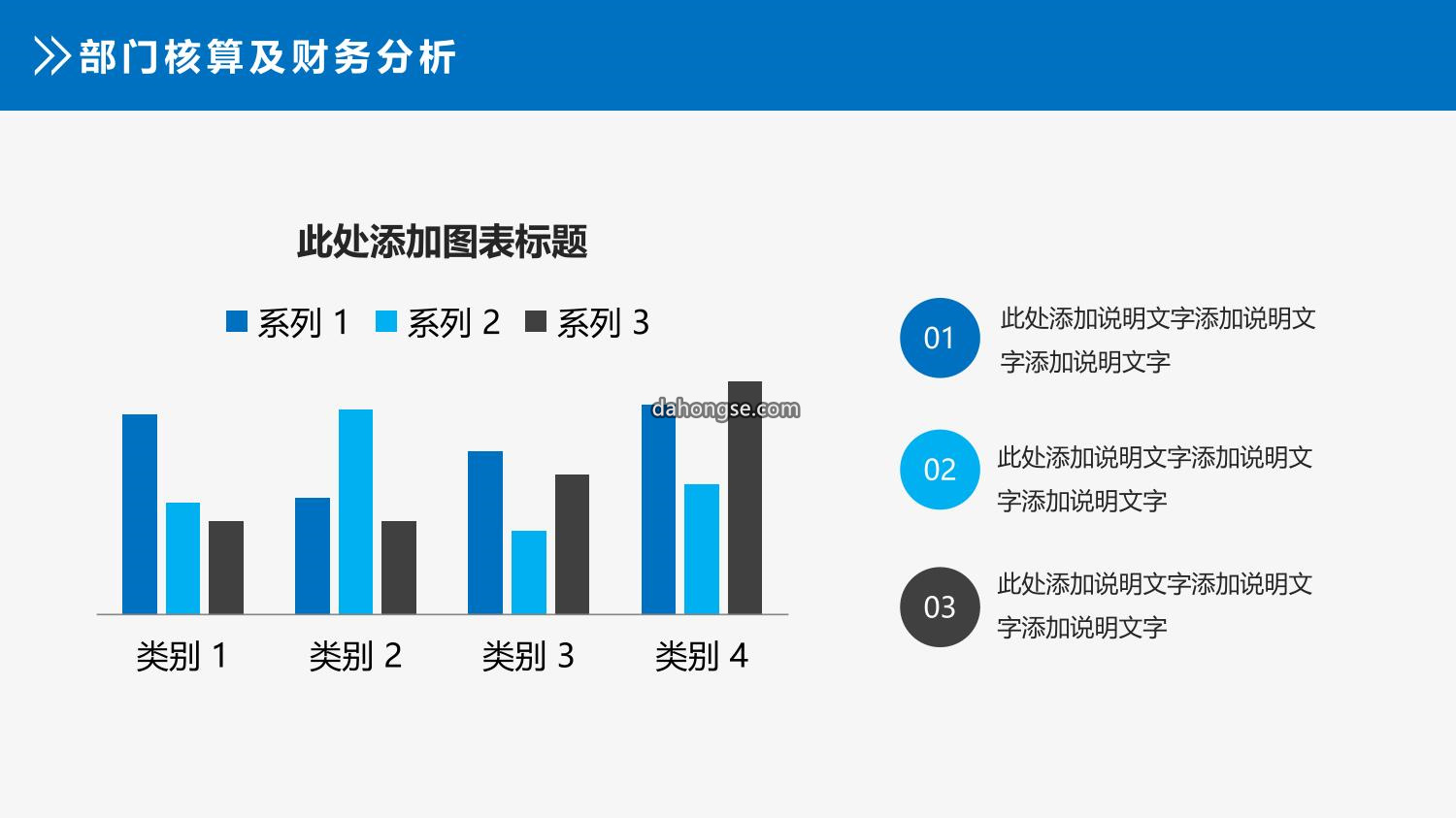 部门核算及财务分析

此处添加图表标题

系列 1 系列 2 系列 3

dahongse.com

类别 1 类别 2 类别 3 类别 4

01
此处添加说明文字添加说明文字添加说明文字

02
此处添加说明文字添加说明文字添加说明文字

03
此处添加说明文字添加说明文字添加说明文字